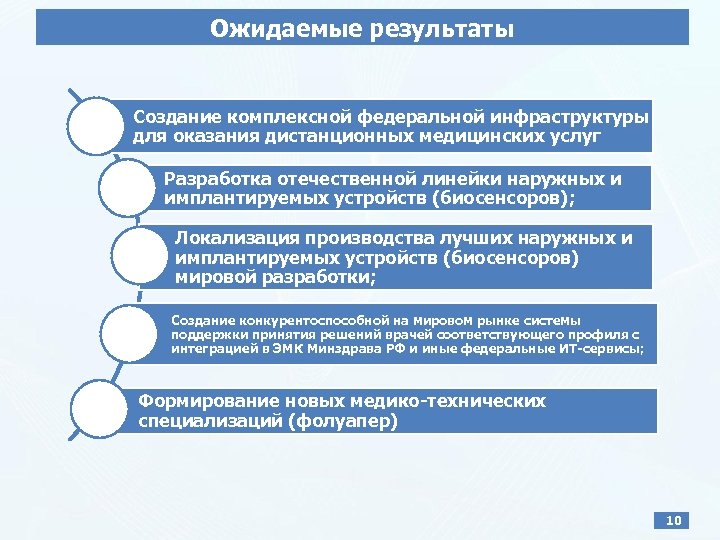 Ожидаемые результаты

Создание комплексной федеральной инфраструктуры для оказания дистанционных медицинских услуг

Разработка отечественной линейки наружных и имплантируемых устройств (биосенсоров);

Локализация производства лучших наружных и имплантируемых устройств (биосенсоров) мировой разработки;

Создание конкурентоспособной на мировом рынке системы поддержки принятия решений врачей соответствующего профиля с интеграцией в ЭМК Минздрава РФ и иные федеральные ИТ-сервисы;

Формирование новых медико-технических специализаций (фолуапер)

10